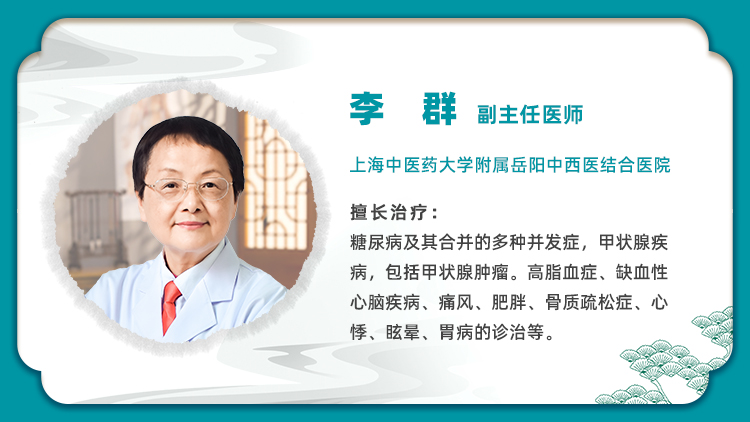 李　群 副主任医师

上海中医药大学附属岳阳中西医结合医院

擅长治疗：
糖尿病及其合并的多种并发症，甲状腺疾病，包括甲状腺肿瘤。高脂血症、缺血性心脑疾病、痛风、肥胖、骨质疏松症、心悸、眩晕、胃病的诊治等。